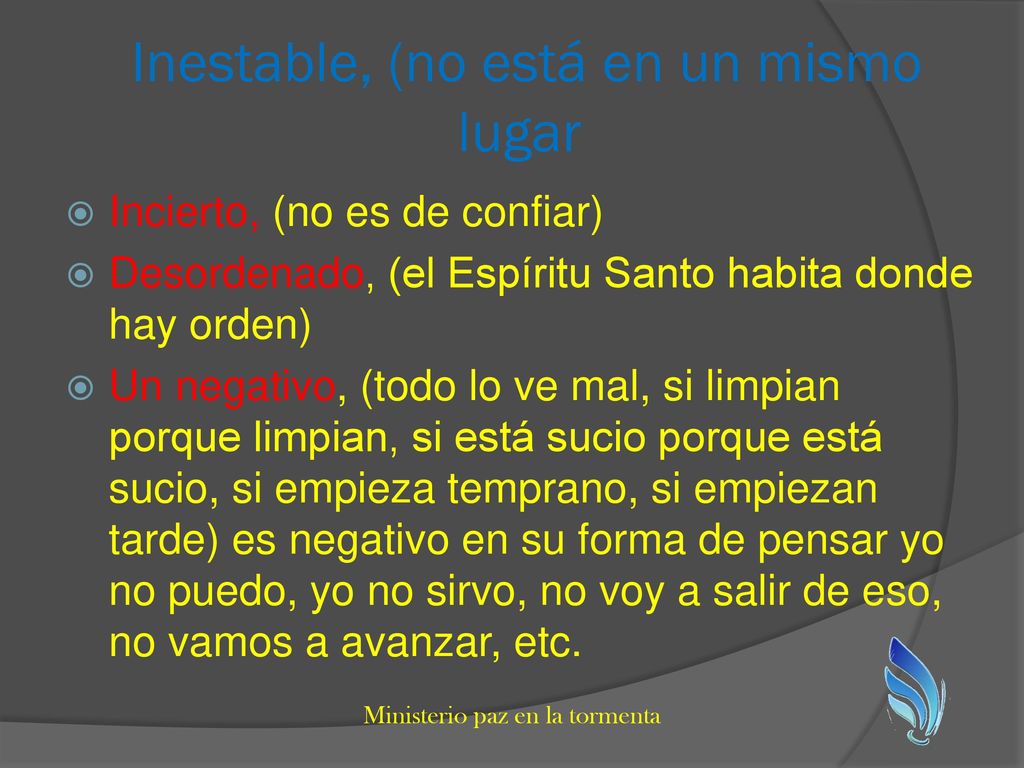 Inestable, (no está en un mismo lugar

Incierto, (no es de confiar)

Desordenado, (el Espíritu Santo habita donde hay orden)

Un negativo, (todo lo ve mal, si limpian porque limpian, si está sucio porque está sucio, si empieza temprano, si empiezan tarde) es negativo en su forma de pensar yo no puedo, yo no sirvo, no voy a salir de eso, no vamos a avanzar, etc.

Ministerio paz en la tormenta